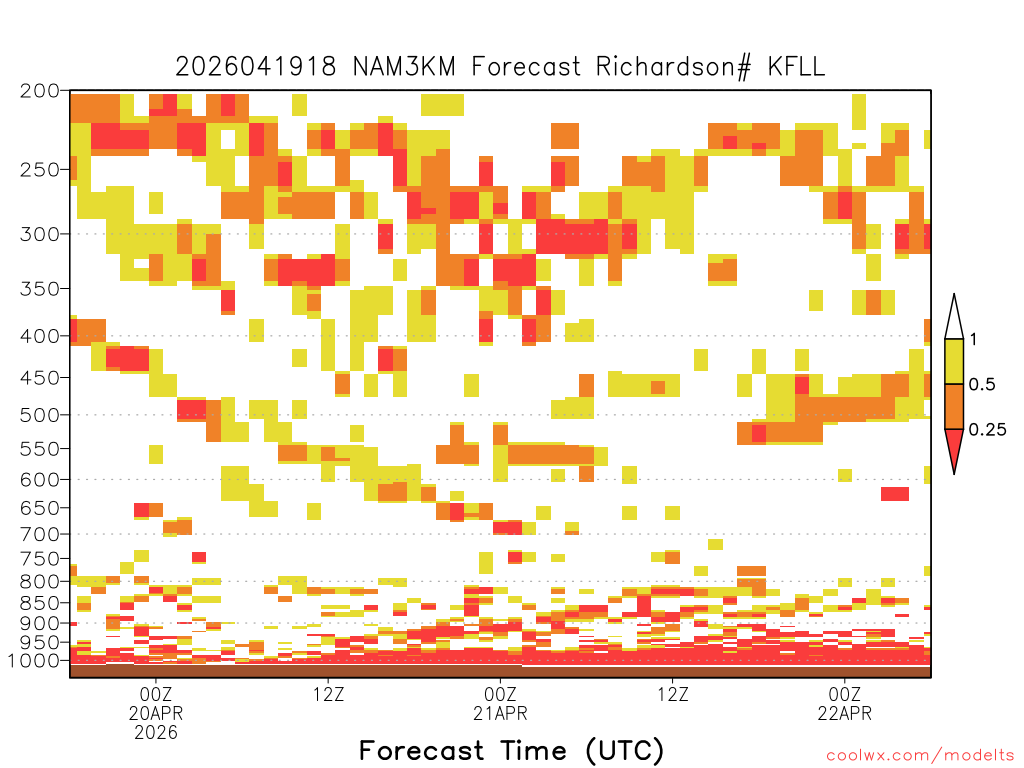 2026041918 NAM3KM Forecast Richardson# KFLL

200
250
300
350
400
450
500
550
600
650
700
750
800
850
900
950
1000

1
0.5
0.25

00Z
20APR
2026

12Z

00Z
21APR

12Z

00Z
22APR

Forecast Time (UTC)

coolwx.com/modelts